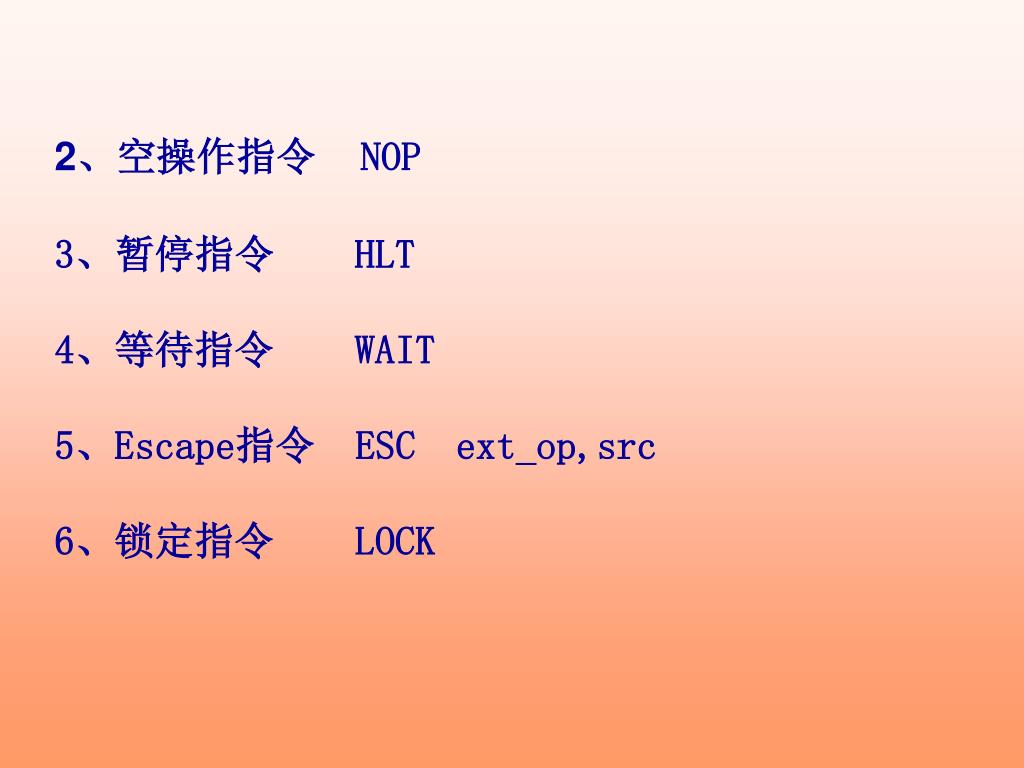 2、空操作指令 NOP

3、暂停指令 HLT

4、等待指令 WAIT

5、Escape指令 ESC ext_op,src

6、锁定指令 LOCK